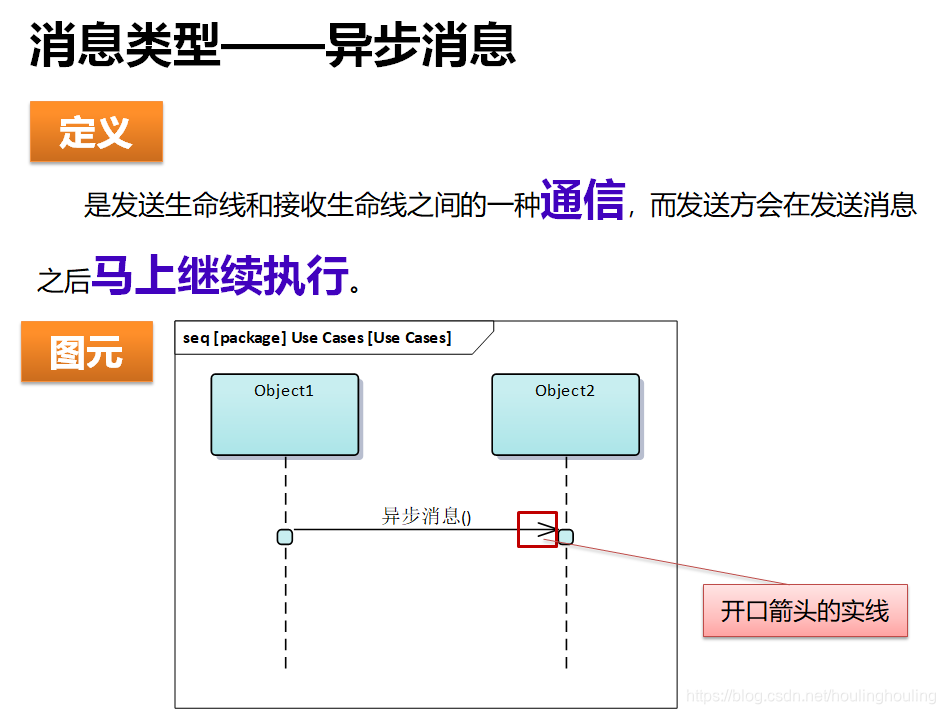 消息类型——异步消息

定义

是发送生命线和接收生命线之间的一种通信，而发送方会在发送消息之后马上继续执行。

图元

seq [package] Use Cases [Use Cases]

Object1

Object2

异步消息()

开口箭头的实线

https://blog.csdn.net/houlinghouling